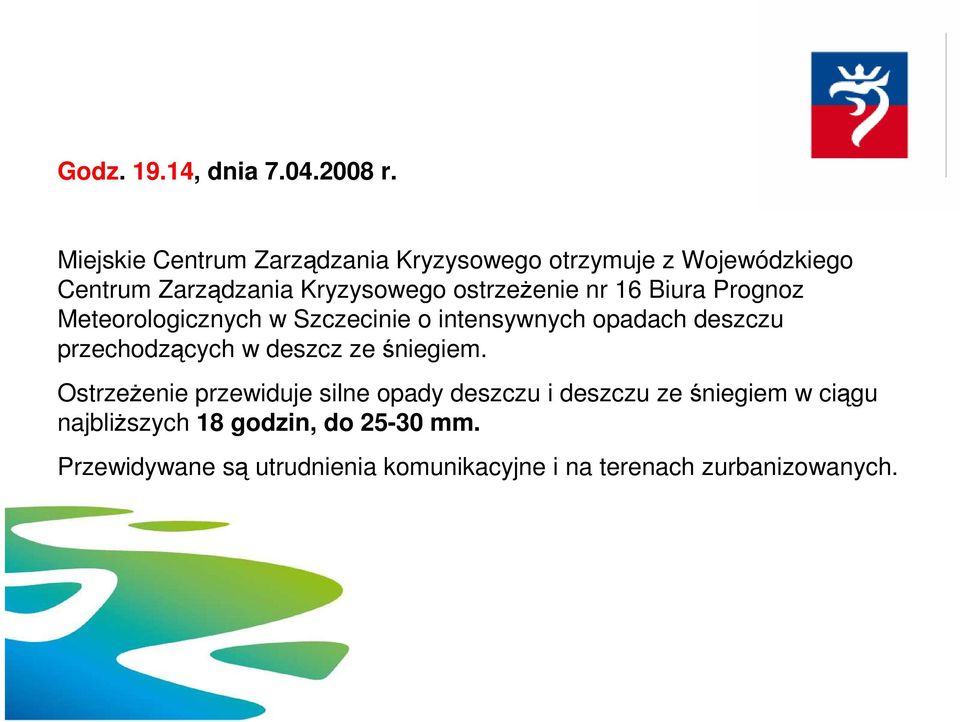 Godz. 19.14, dnia 7.04.2008 r.

Miejskie Centrum Zarządzania Kryzysowego otrzymuje z Wojewódzkiego Centrum Zarządzania Kryzysowego ostrzeżenie nr 16 Biura Prognoz Meteorologicznych w Szczecinie o intensywnych opadach deszczu przechodzących w deszcz ze śniegiem.

Ostrzeżenie przewiduje silne opady deszczu i deszczu ze śniegiem w ciągu najbliższych 18 godzin, do 25-30 mm.

Przewidywane są utrudnienia komunikacyjne i na terenach zurbanizowanych.